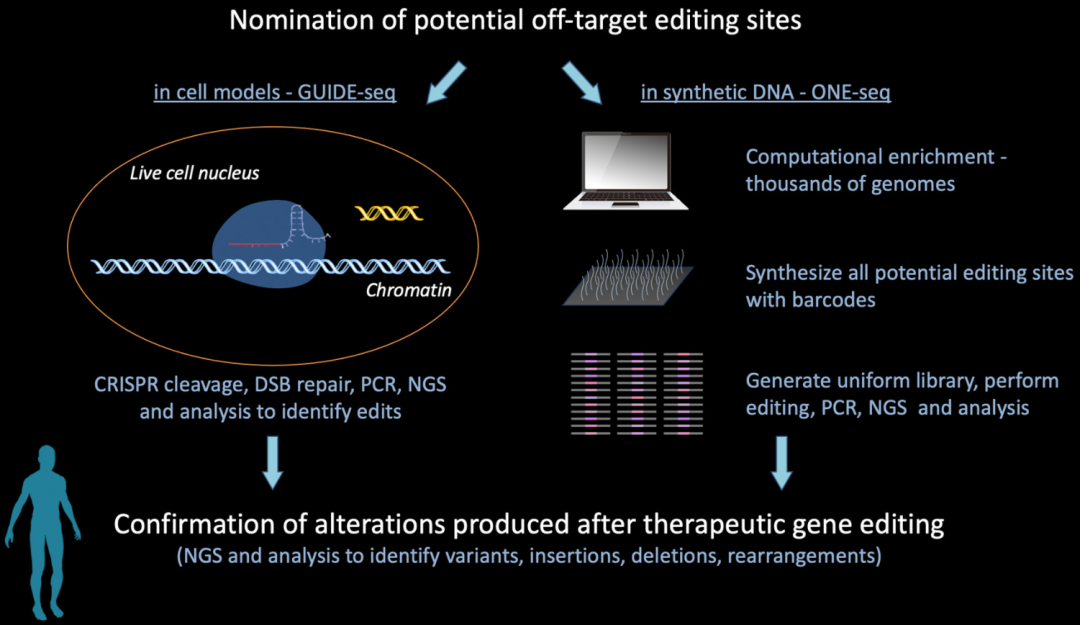 Nomination of potential off-target editing sites

in cell models - GUIDE-seq

Live cell nucleus

Chromatin

CRISPR cleavage, DSB repair, PCR, NGS and analysis to identify edits

in synthetic DNA - ONE-seq

Computational enrichment - thousands of genomes

Synthesize all potential editing sites with barcodes

Generate uniform library, perform editing, PCR, NGS and analysis

Confirmation of alterations produced after therapeutic gene editing

(NGS and analysis to identify variants, insertions, deletions, rearrangements)